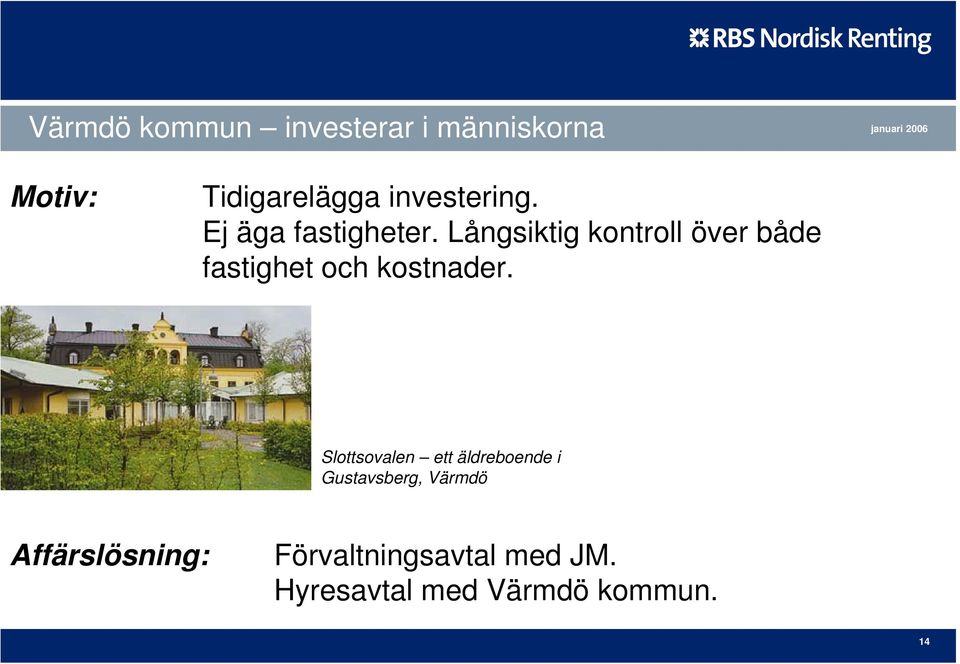 RBS Nordisk Renting

Värmdö kommun – investerar i människorna

januari 2006

Motiv:

Tidigarelägga investering.
Ej äga fastigheter. Långsiktig kontroll över både fastighet och kostnader.

Slottsovalen – ett äldreboende i Gustavsberg, Värmdö

Affärslösning:

Förvaltningsavtal med JM.
Hyresavtal med Värmdö kommun.

14